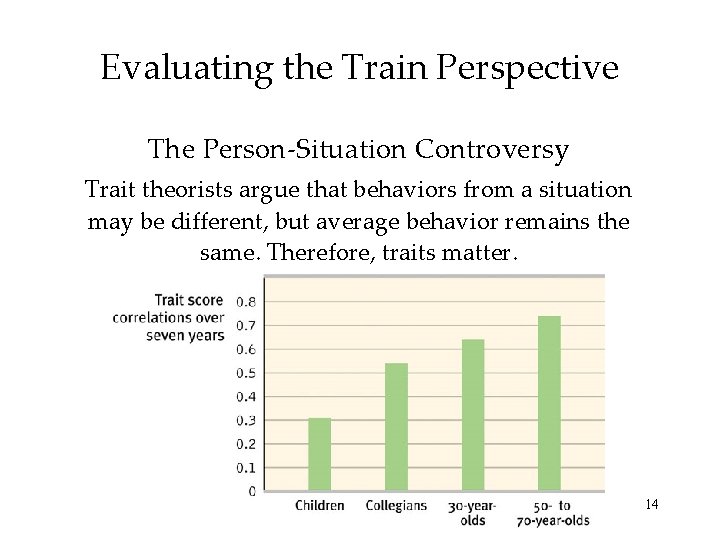 Evaluating the Train Perspective

The Person-Situation Controversy

Trait theorists argue that behaviors from a situation may be different, but average behavior remains the same. Therefore, traits matter.

Trait score correlations over seven years

0.8
0.7
0.6
0.5
0.4
0.3
0.2
0.1
0

Children
Collegians
30-year-olds
50- to 70-year-olds

14